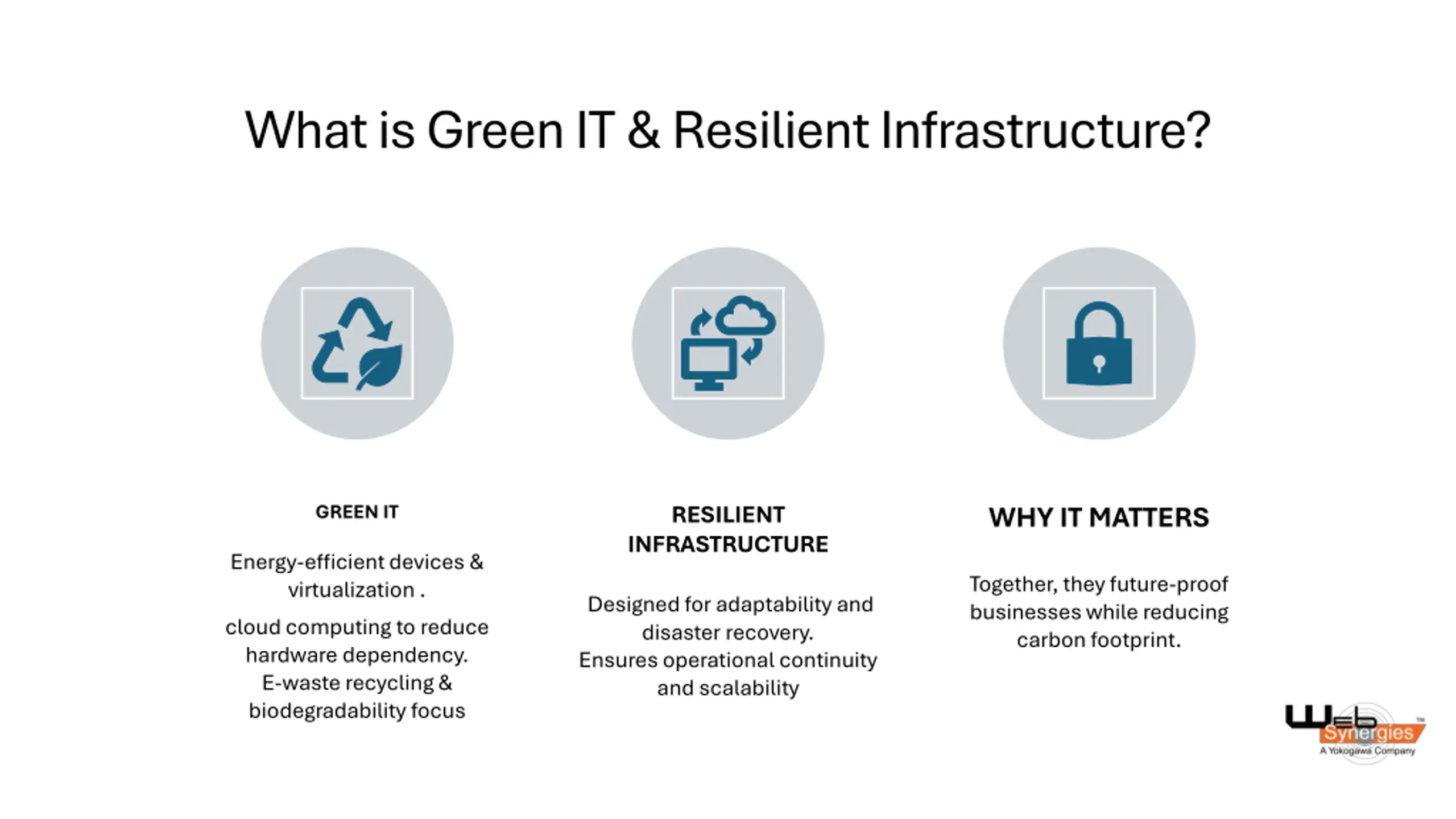 What is Green IT & Resilient Infrastructure?

GREEN IT

Energy-efficient devices & virtualization .

cloud computing to reduce hardware dependency.
E-waste recycling & biodegradability focus

RESILIENT INFRASTRUCTURE

Designed for adaptability and disaster recovery.
Ensures operational continuity and scalability

WHY IT MATTERS

Together, they future-proof businesses while reducing carbon footprint.

Web Synergies™
A Yokogawa Company